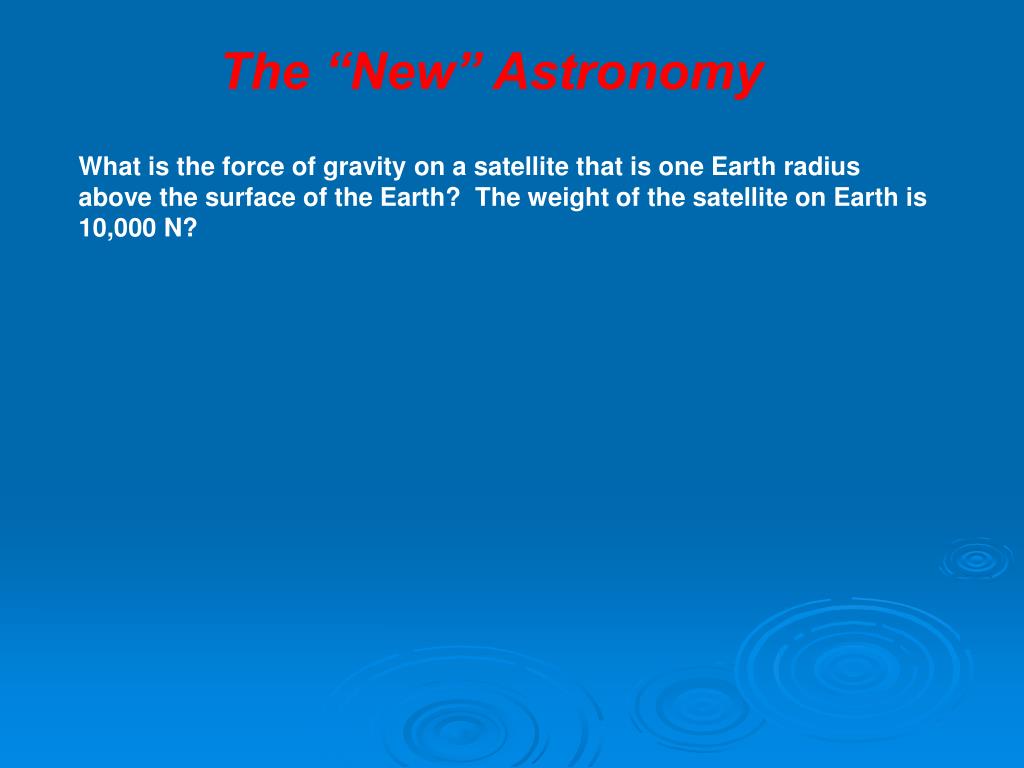 The “New” Astronomy

What is the force of gravity on a satellite that is one Earth radius above the surface of the Earth?  The weight of the satellite on Earth is 10,000 N?